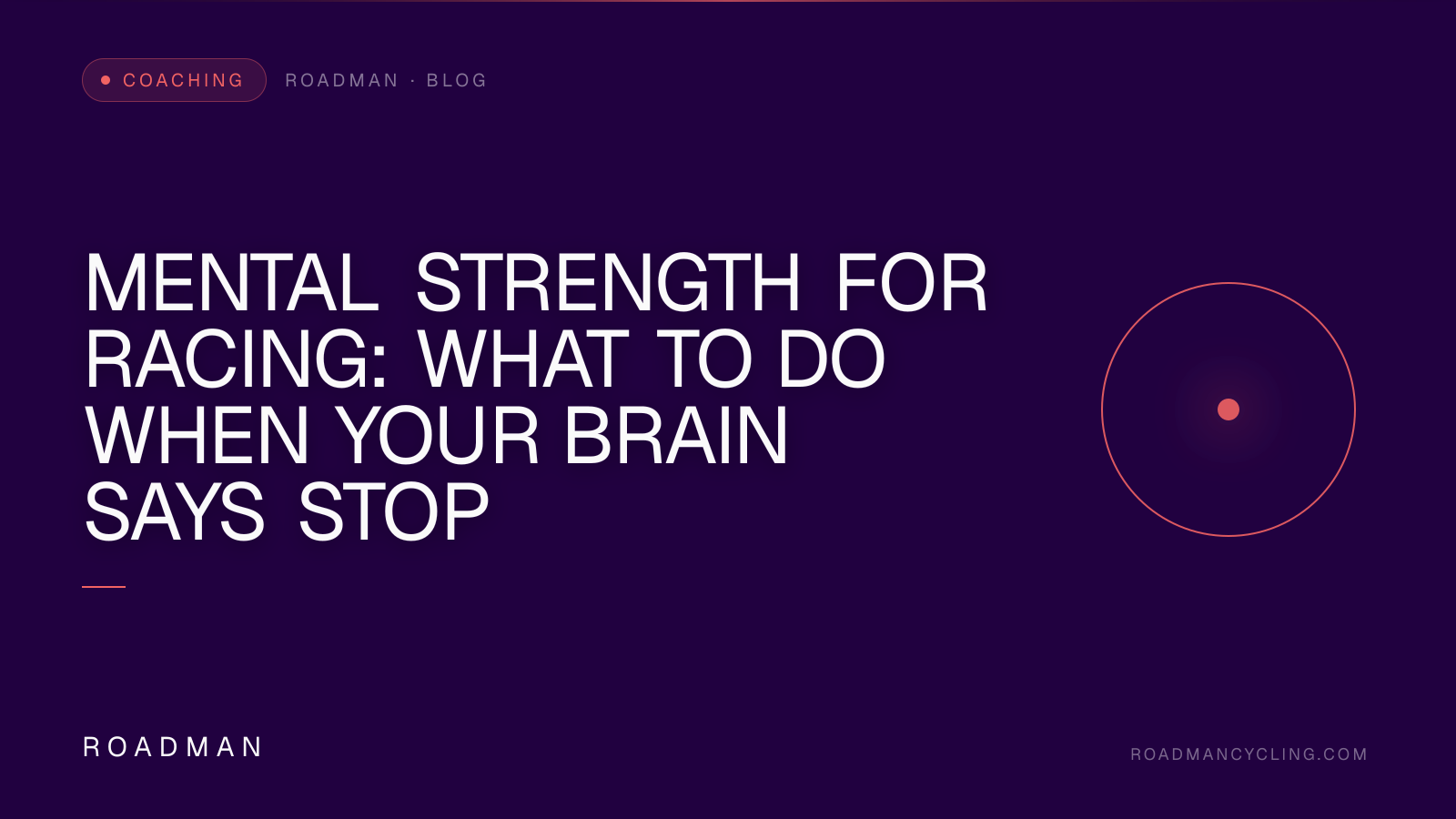 COACHING

ROADMAN · BLOG

MENTAL STRENGTH FOR RACING: WHAT TO DO WHEN YOUR BRAIN SAYS STOP

ROADMAN

ROADMANCYCLING.COM